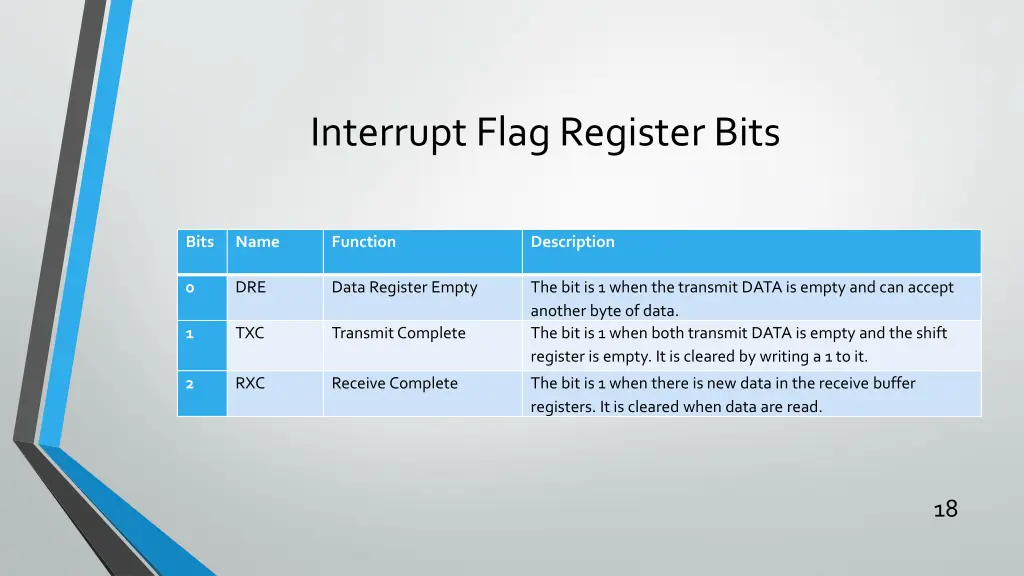 Interrupt Flag Register Bits

| Bits | Name | Function | Description |
|---|---|---|---|
| 0 | DRE | Data Register Empty | The bit is 1 when the transmit DATA is empty and can accept another byte of data. |
| 1 | TXC | Transmit Complete | The bit is 1 when both transmit DATA is empty and the shift register is empty. It is cleared by writing a 1 to it. |
| 2 | RXC | Receive Complete | The bit is 1 when there is new data in the receive buffer registers. It is cleared when data are read. |

18